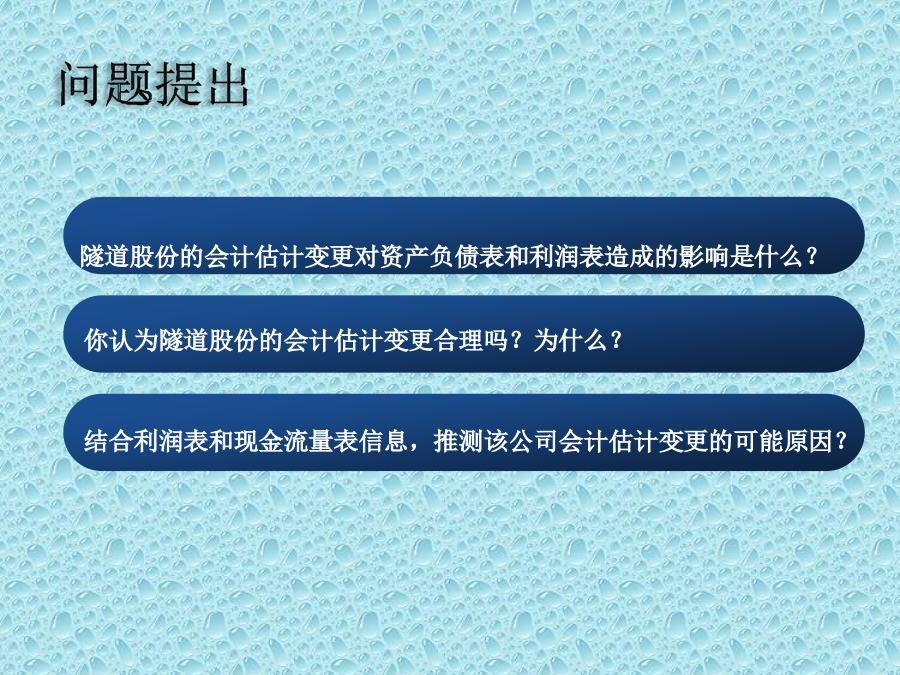 问题提出

隧道股份的会计估计变更对资产负债表和利润表造成的影响是什么？

你认为隧道股份的会计估计变更合理吗？为什么？

结合利润表和现金流量表信息，推测该公司会计估计变更的可能原因？